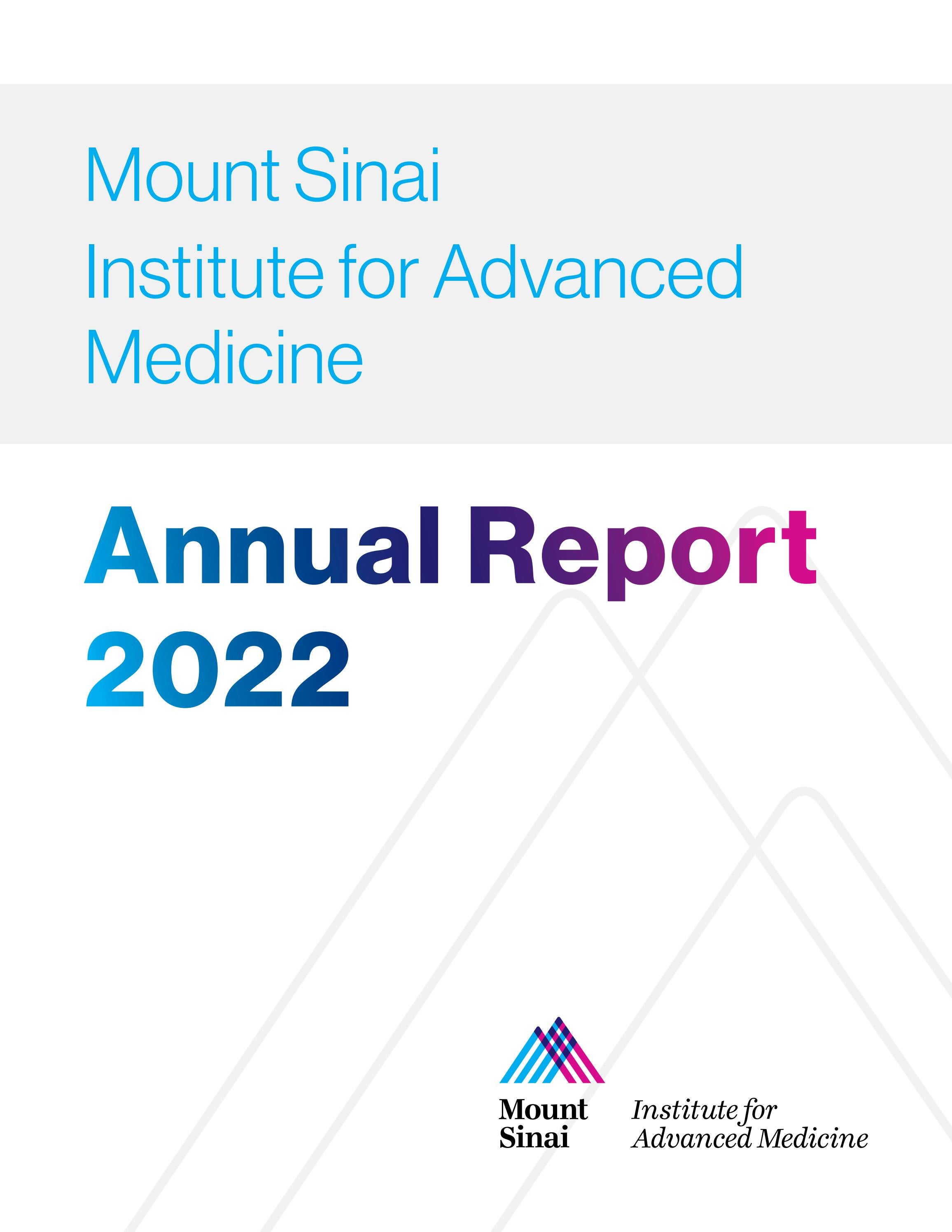 Mount Sinai
Institute for Advanced Medicine

Annual Report 2022

Mount Sinai

Institute for Advanced Medicine